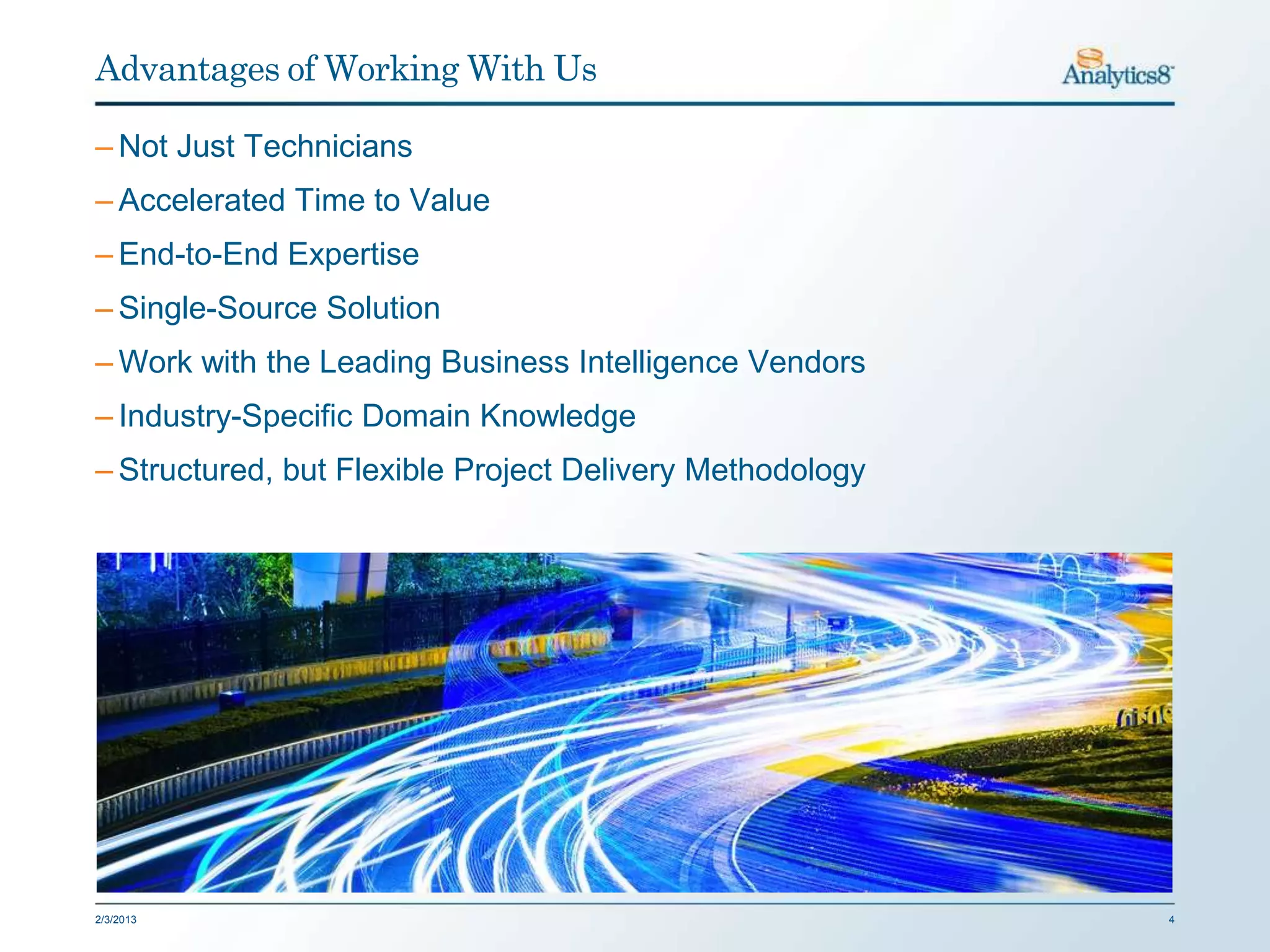 Advantages of Working With Us

Analytics8

– Not Just Technicians
– Accelerated Time to Value
– End-to-End Expertise
– Single-Source Solution
– Work with the Leading Business Intelligence Vendors
– Industry-Specific Domain Knowledge
– Structured, but Flexible Project Delivery Methodology

2/3/2013

4